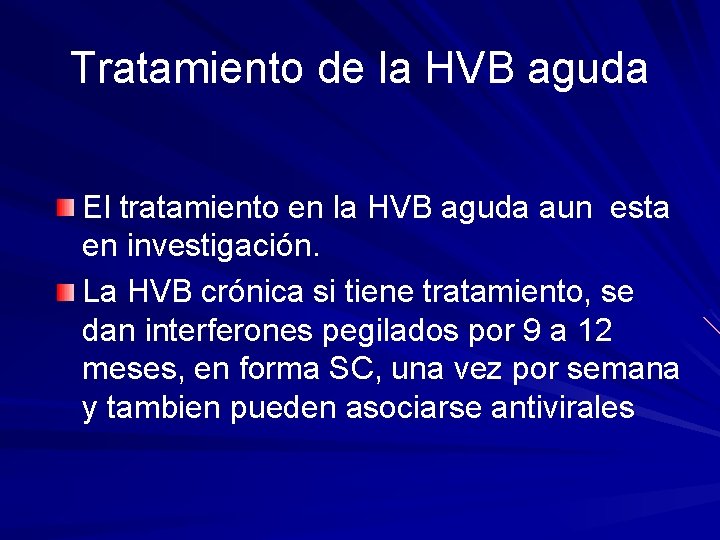 Tratamiento de la HVB aguda

El tratamiento en la HVB aguda aun esta en investigación.

La HVB crónica si tiene tratamiento, se dan interferones pegilados por 9 a 12 meses, en forma SC, una vez por semana y tambien pueden asociarse antivirales